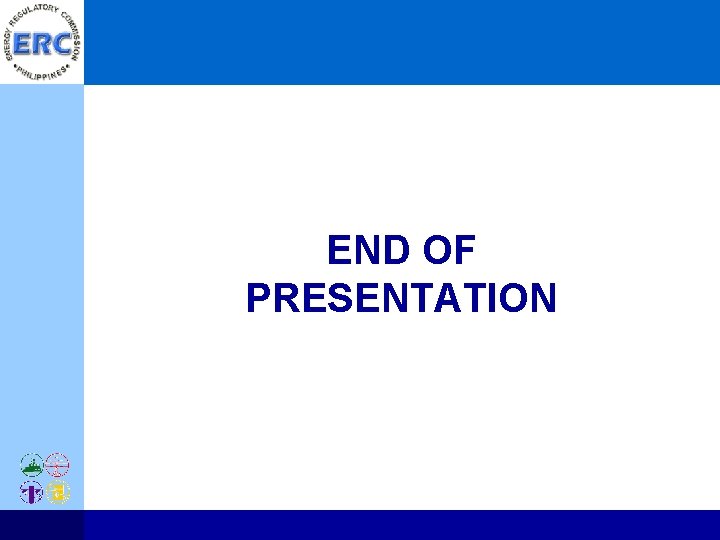 ENERGY REGULATORY COMMISSION
ERC
•PHILIPPINES•

END OF PRESENTATION